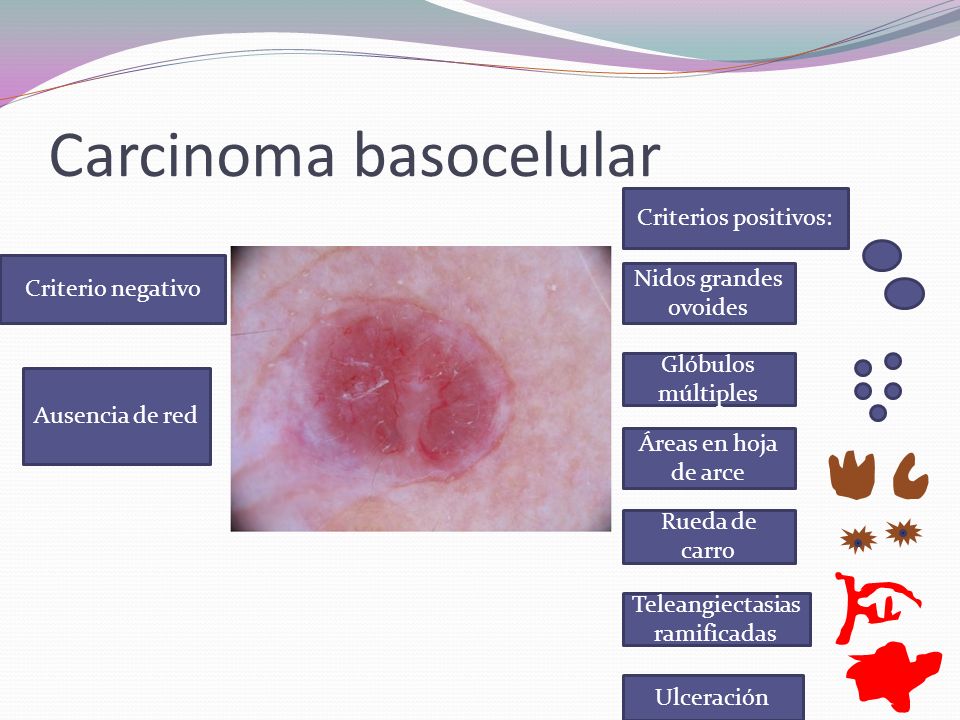 Carcinoma basocelular

Criterio negativo

Ausencia de red

Criterios positivos:

Nidos grandes ovoides

Glóbulos múltiples

Áreas en hoja de arce

Rueda de carro

Teleangiectasias ramificadas

Ulceración